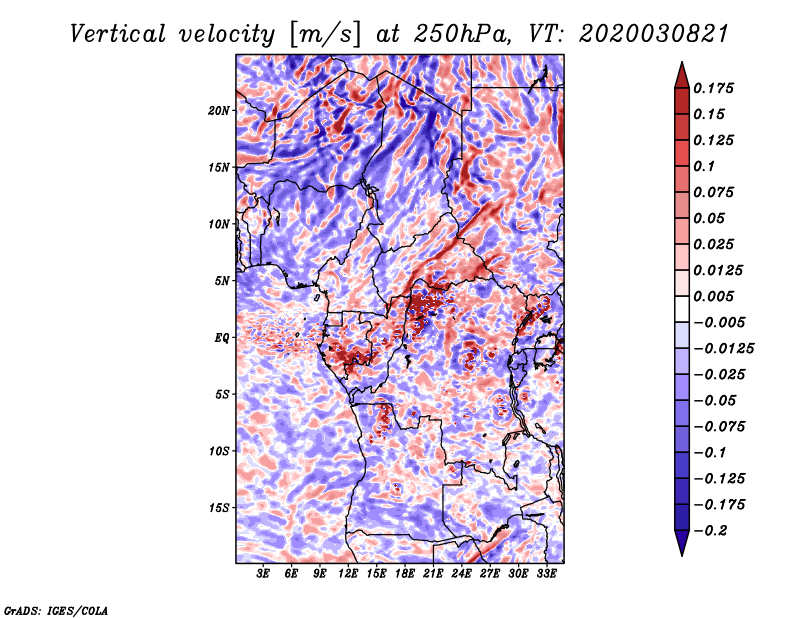 Vertical velocity [m/s] at 250hPa, VT: 2020030821

20N
15N
10N
5N
EQ
5S
10S
15S

3E 6E 9E 12E 15E 18E 21E 24E 27E 30E 33E

0.175
0.15
0.125
0.1
0.075
0.05
0.025
0.0125
0.005
−0.005
−0.0125
−0.025
−0.05
−0.075
−0.1
−0.125
−0.175
−0.2

GrADS: IGES/COLA